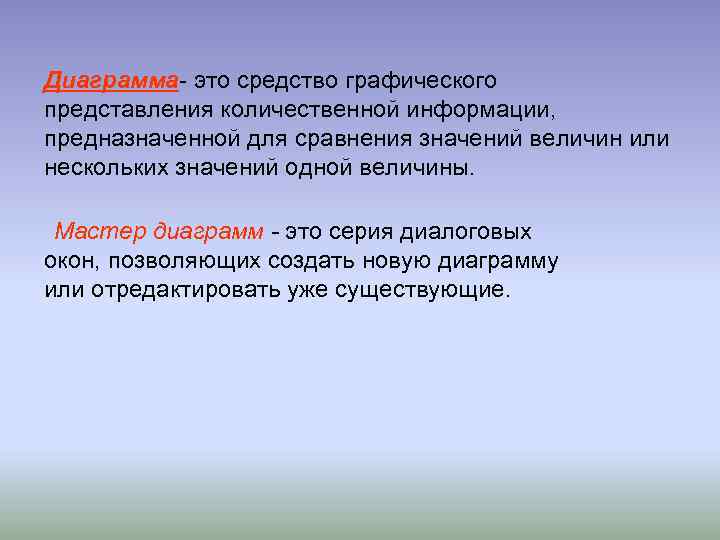 Диаграмма- это средство графического представления количественной информации, предназначенной для сравнения значений величин или нескольких значений одной величины.

Мастер диаграмм - это серия диалоговых окон, позволяющих создать новую диаграмму или отредактировать уже существующие.